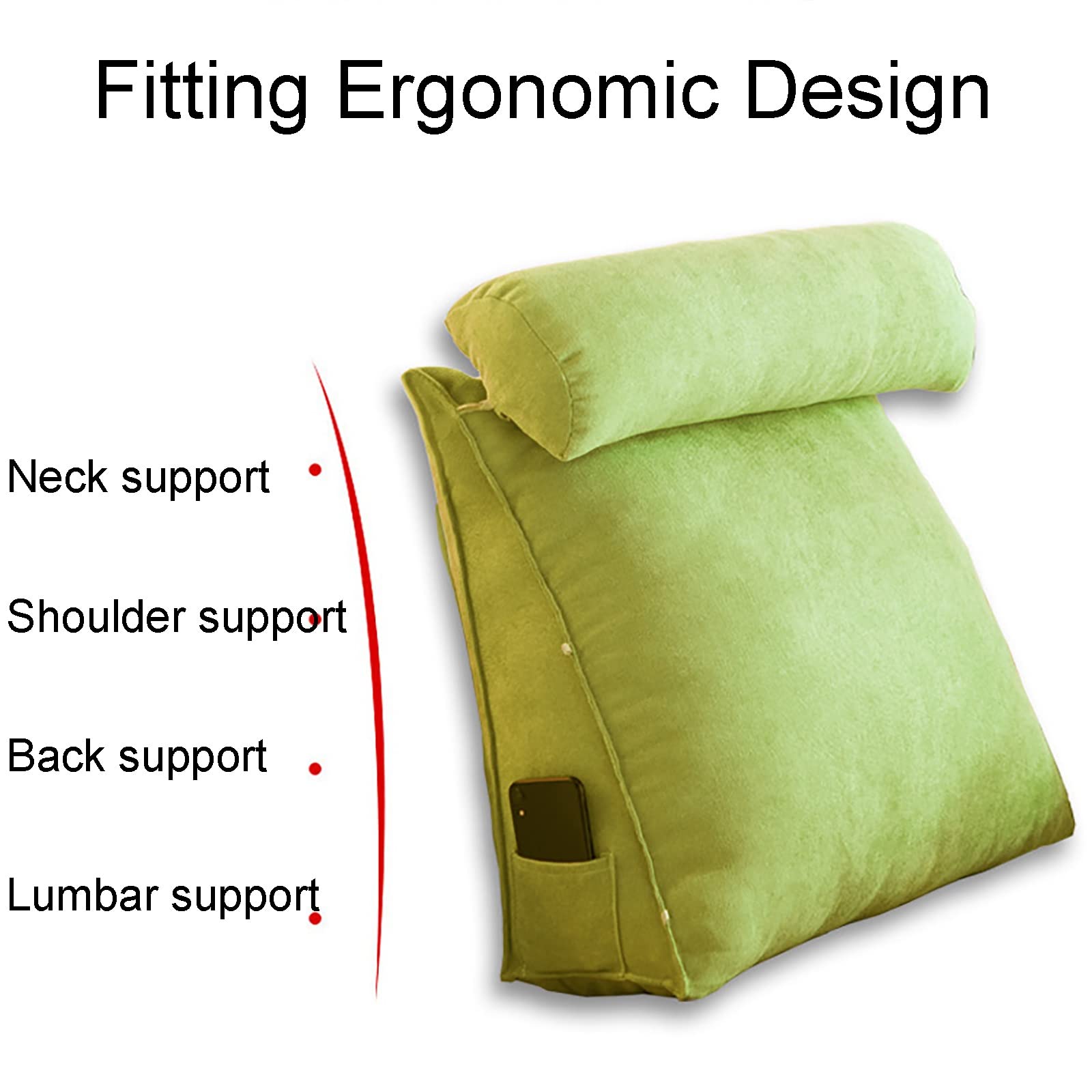 Fitting Ergonomic Design

Neck support

Shoulder support

Back support

Lumbar support